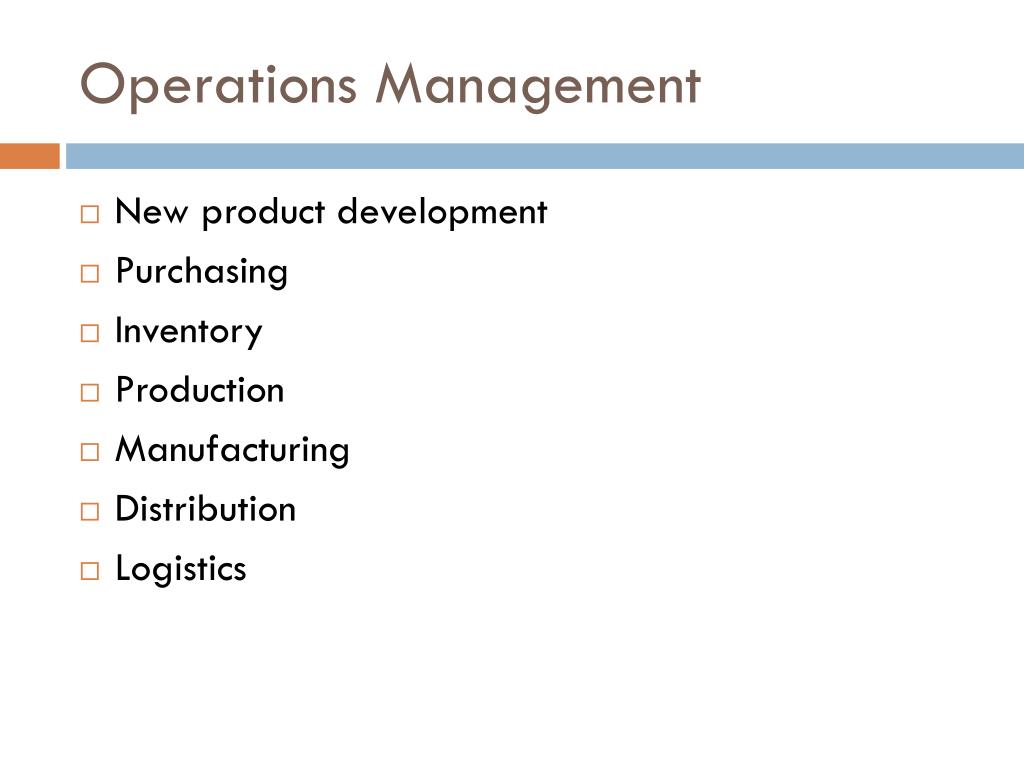 Operations Management

□ New product development
□ Purchasing
□ Inventory
□ Production
□ Manufacturing
□ Distribution
□ Logistics